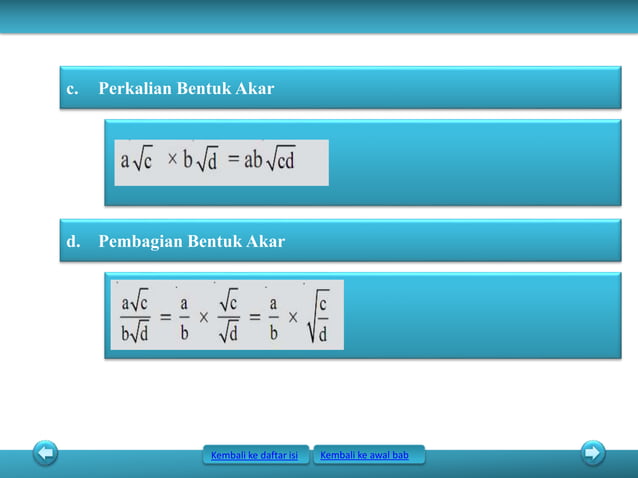 c. Perkalian Bentuk Akar

$a\sqrt{c} \times b\sqrt{d} = ab\sqrt{cd}$

d. Pembagian Bentuk Akar

$\frac{a\sqrt{c}}{b\sqrt{d}} = \frac{a}{b} \times \frac{\sqrt{c}}{\sqrt{d}} = \frac{a}{b} \times \sqrt{\frac{c}{d}}$

Kembali ke daftar isi

Kembali ke awal bab